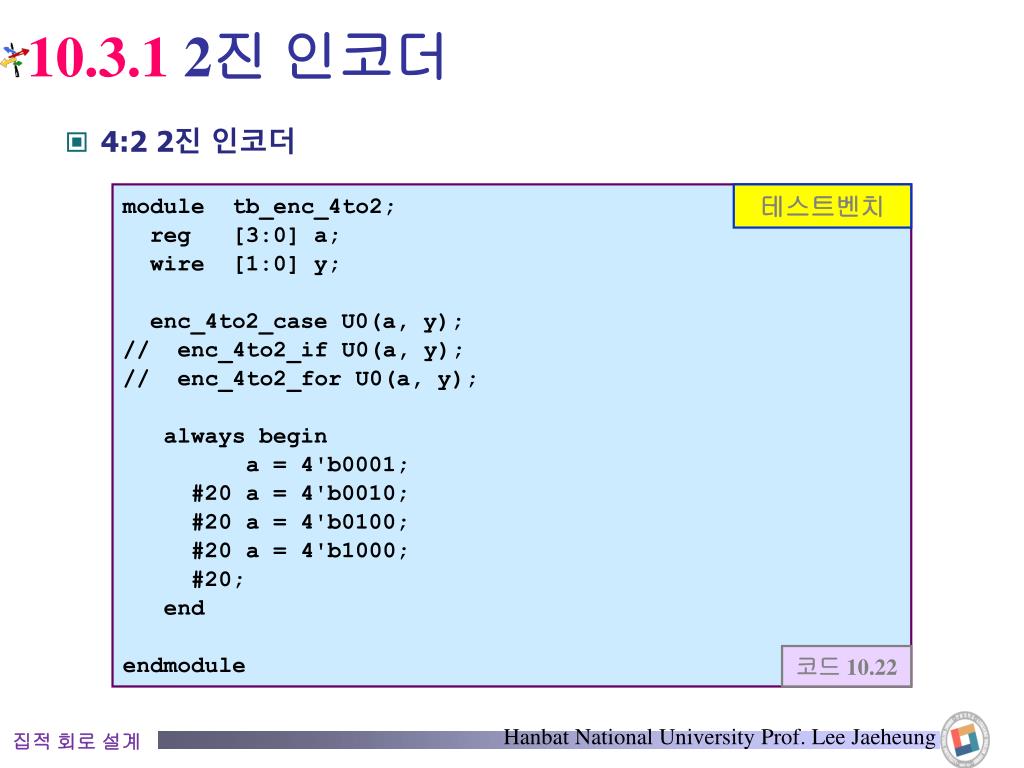 10.3.1 2진 인코더

4:2 2진 인코더

테스트벤치

module tb_enc_4to2;
reg [3:0] a;
wire [1:0] y;

enc_4to2_case U0(a, y);
// enc_4to2_if U0(a, y);
// enc_4to2_for U0(a, y);

always begin
a = 4'b0001;
#20 a = 4'b0010;
#20 a = 4'b0100;
#20 a = 4'b1000;
#20;
end

endmodule

코드 10.22

집적 회로 설계

Hanbat National University Prof. Lee Jaeheung